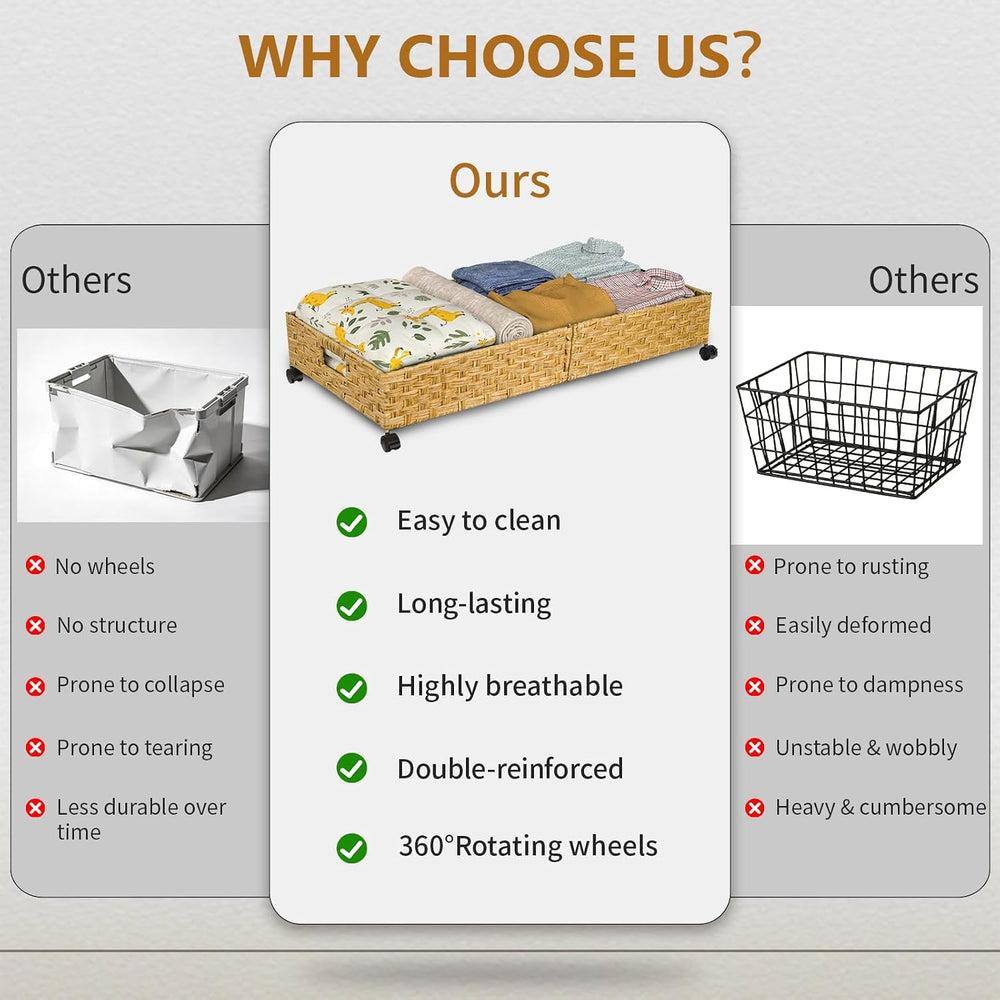 WHY CHOOSE US?

Others

No wheels

No structure

Prone to collapse

Prone to tearing

Less durable over time

Ours

Easy to clean

Long-lasting

Highly breathable

Double-reinforced

360°Rotating wheels

Others

Prone to rusting

Easily deformed

Prone to dampness

Unstable & wobbly

Heavy & cumbersome